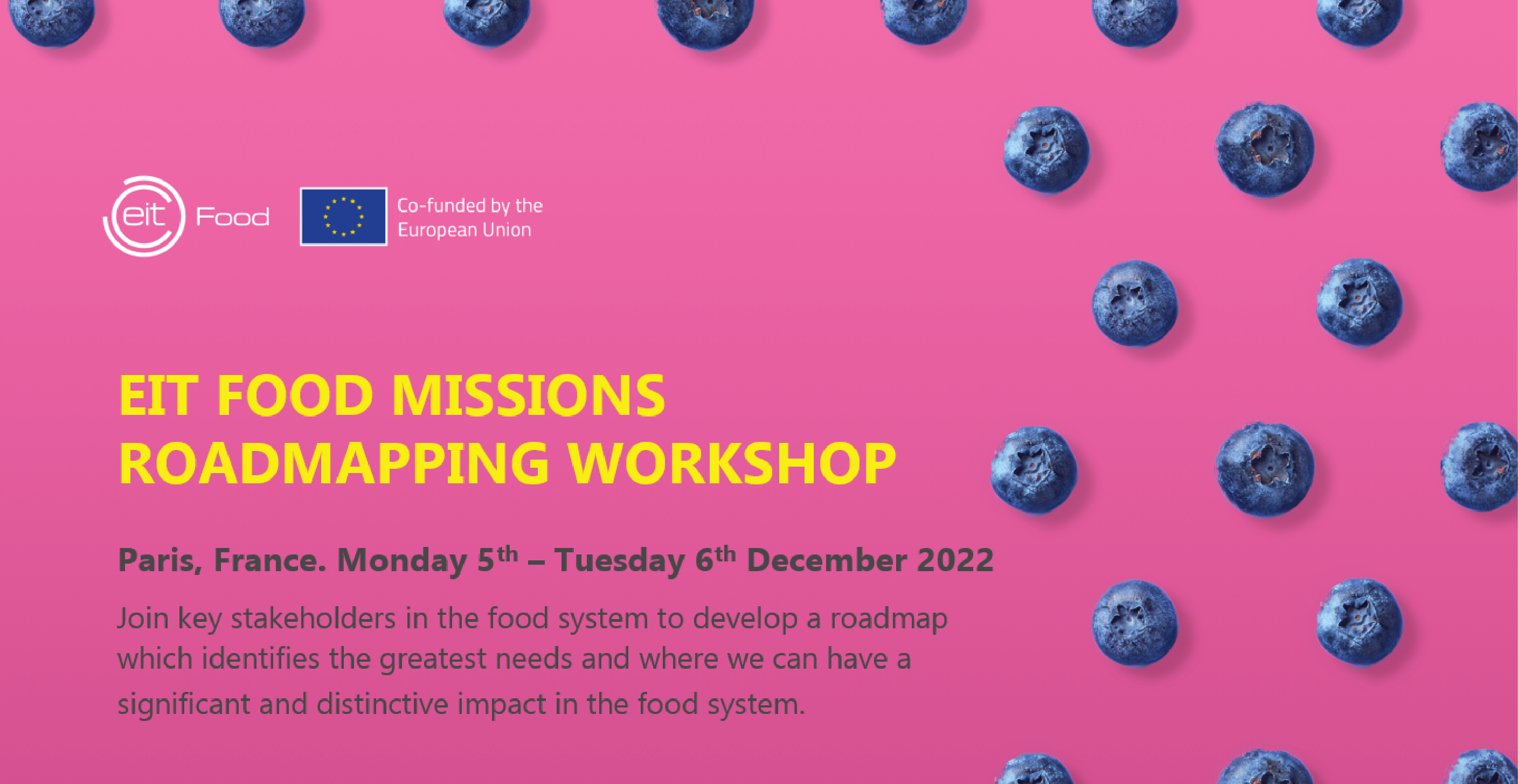 eit Food

Co-funded by the European Union

EIT FOOD MISSIONS ROADMAPPING WORKSHOP

Paris, France. Monday 5$^{th}$ – Tuesday 6$^{th}$ December 2022

Join key stakeholders in the food system to develop a roadmap which identifies the greatest needs and where we can have a significant and distinctive impact in the food system.